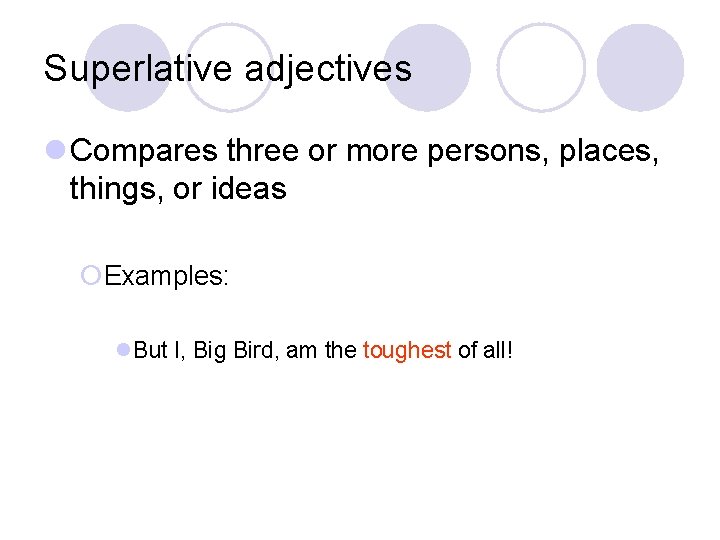 Superlative adjectives

Compares three or more persons, places, things, or ideas

Examples:

But I, Big Bird, am the toughest of all!